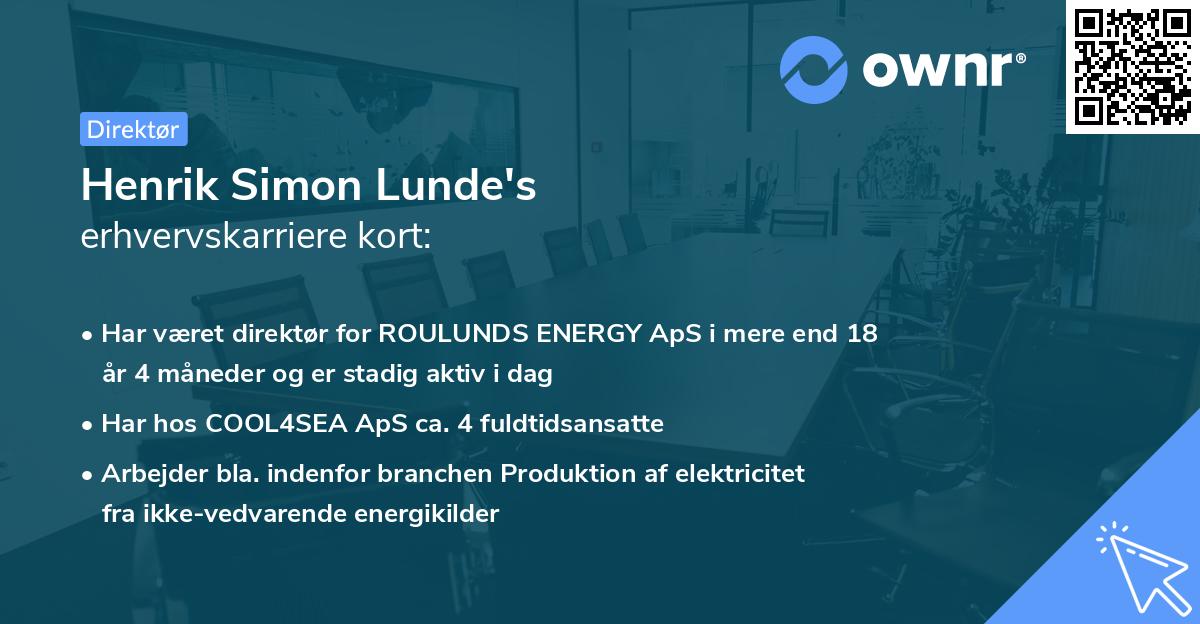 ownr®

Direktør

Henrik Simon Lunde's
erhvervskarriere kort:

• Har været direktør for ROULUNDS ENERGY ApS i mere end 18 år 4 måneder og er stadig aktiv i dag
• Har hos COOL4SEA ApS ca. 4 fuldtidsansatte
• Arbejder bla. indenfor branchen Produktion af elektricitet fra ikke-vedvarende energikilder